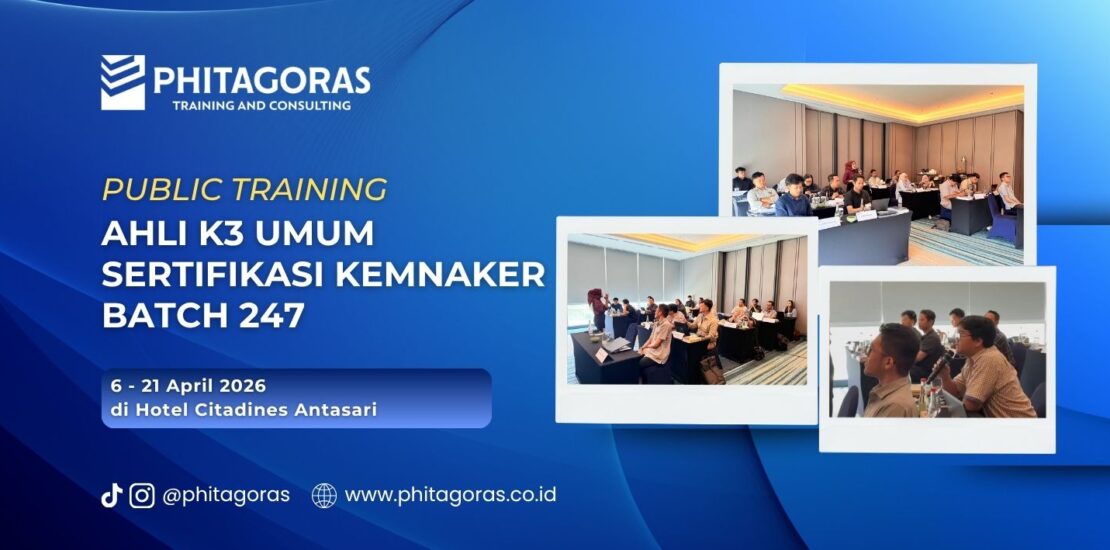 PHITAGORAS
TRAINING AND CONSULTING

PUBLIC TRAINING
AHLI K3 UMUM
SERTIFIKASI KEMNAKER
BATCH 247

6 - 21 April 2026
di Hotel Citadines Antasari

@phitagoras www.phitagoras.co.id